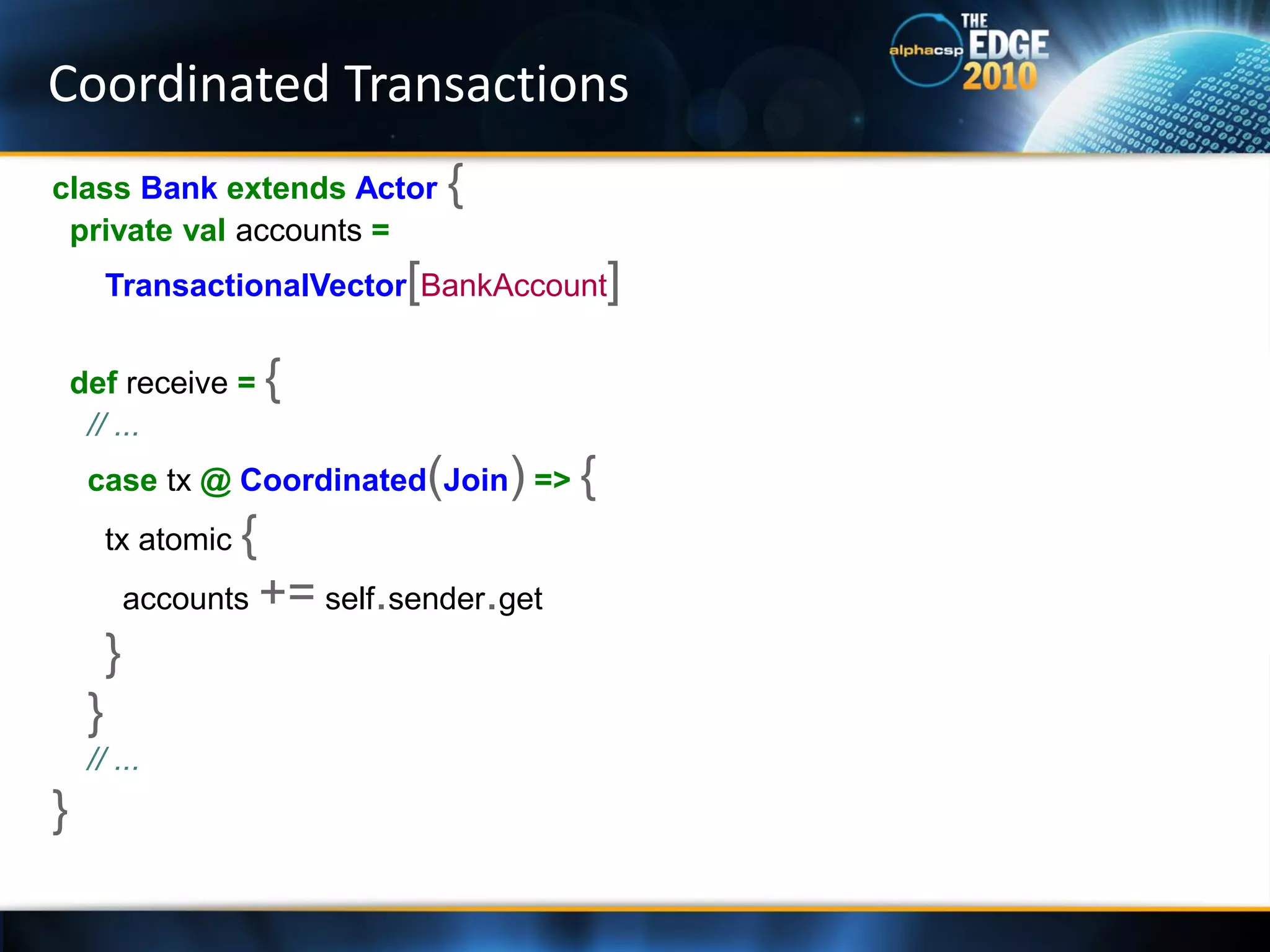 Coordinated Transactions

alphacsp THE EDGE 2010

class Bank extends Actor {
  private val accounts =
    TransactionalVector[BankAccount]

  def receive = {
    // ...
    case tx @ Coordinated(Join) => {
      tx atomic {
        accounts += self.sender.get
      }
    }
    // ...
}